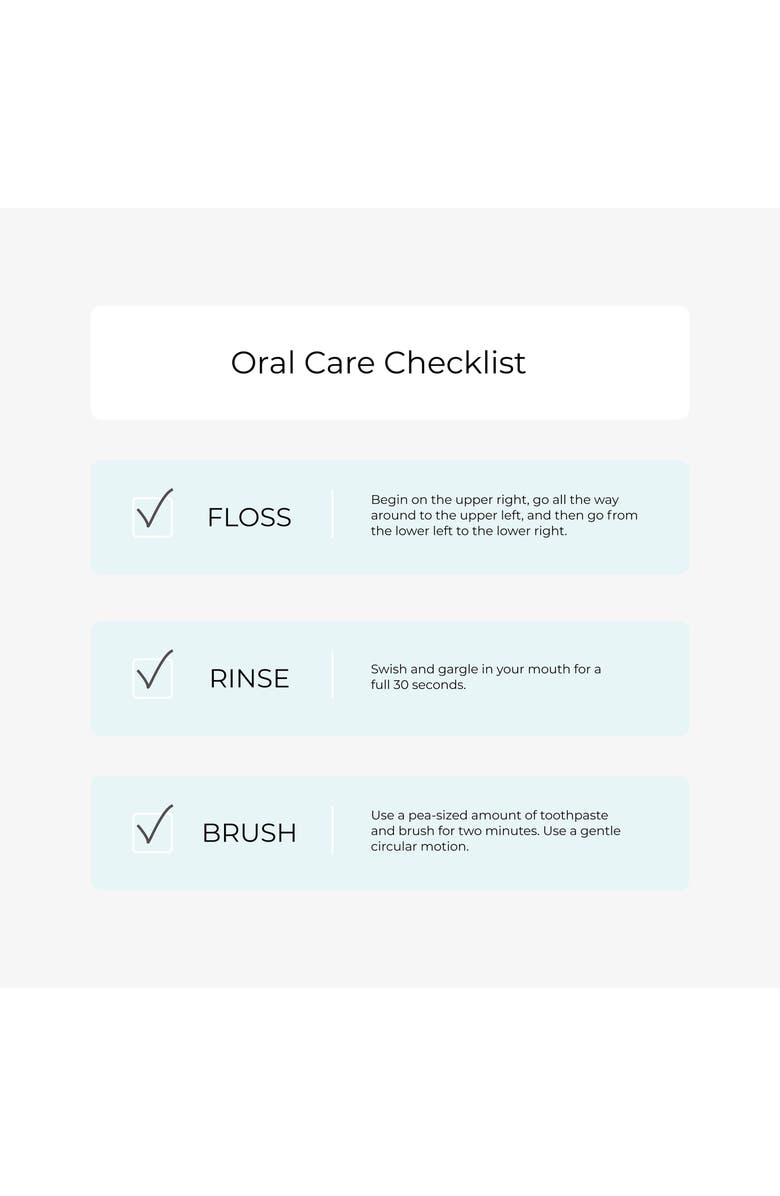 Oral Care Checklist

FLOSS

Begin on the upper right, go all the way around to the upper left, and then go from the lower left to the lower right.

RINSE

Swish and gargle in your mouth for a full 30 seconds.

BRUSH

Use a pea-sized amount of toothpaste and brush for two minutes. Use a gentle circular motion.